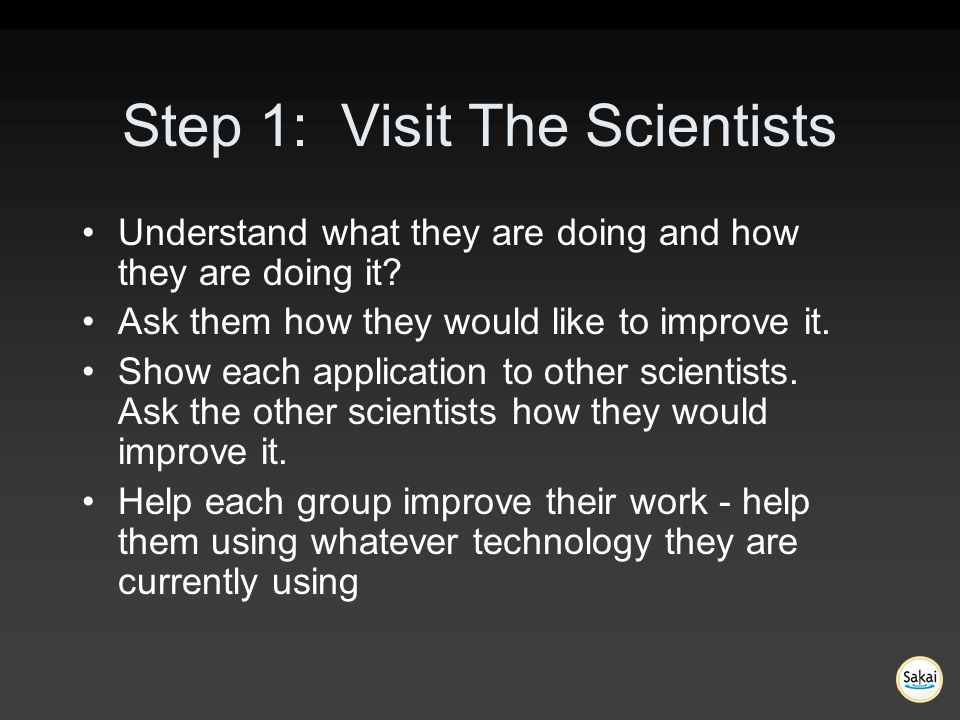 Step 1:  Visit The Scientists

• Understand what they are doing and how they are doing it?
• Ask them how they would like to improve it.
• Show each application to other scientists. Ask the other scientists how they would improve it.
• Help each group improve their work - help them using whatever technology they are currently using

Sakai